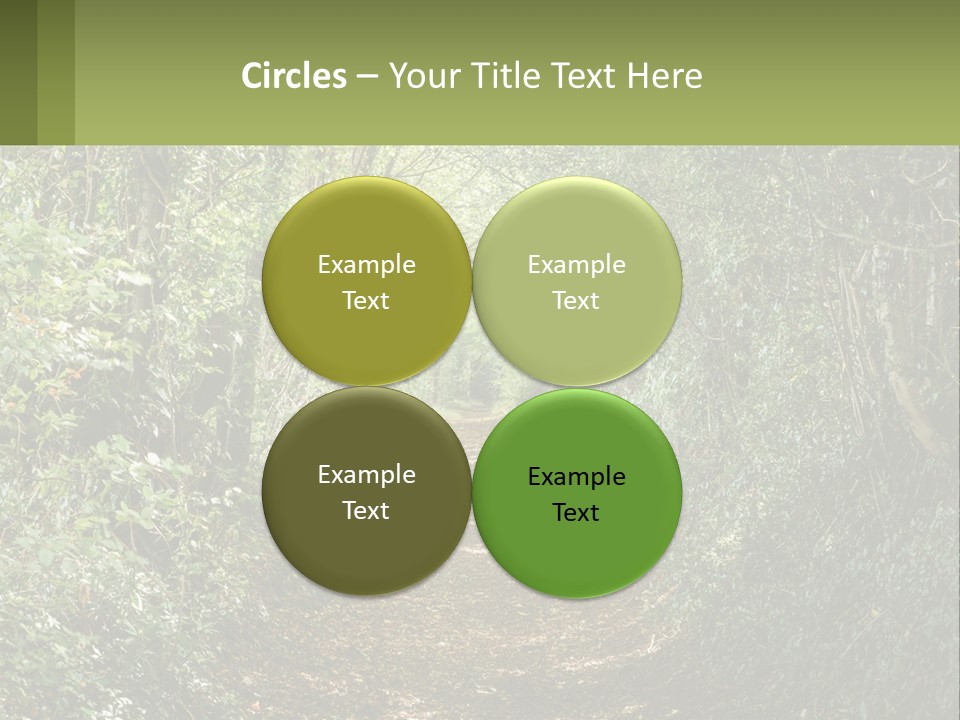 Circles – Your Title Text Here

Example Text

Example Text

Example Text

Example Text